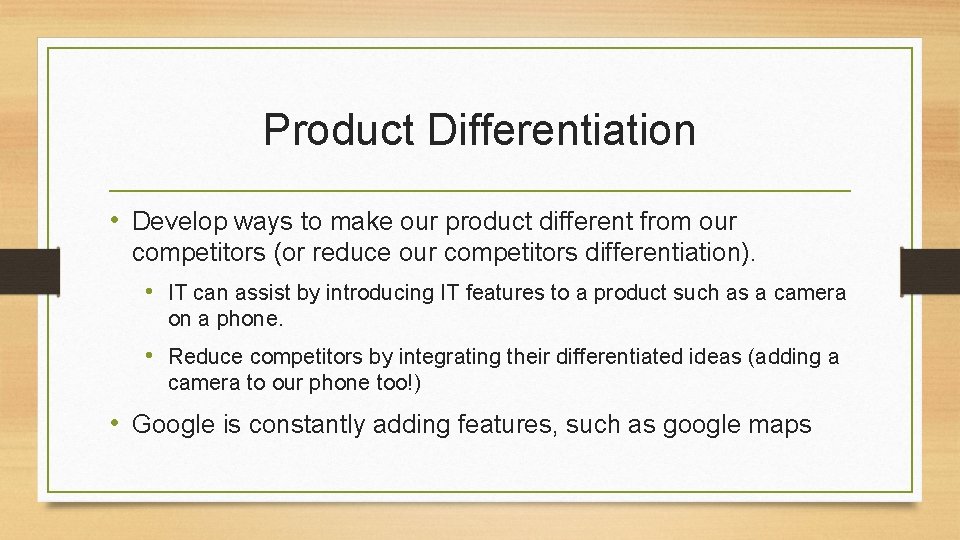 Product Differentiation

• Develop ways to make our product different from our competitors (or reduce our competitors differentiation).

• IT can assist by introducing IT features to a product such as a camera on a phone.

• Reduce competitors by integrating their differentiated ideas (adding a camera to our phone too!)

• Google is constantly adding features, such as google maps